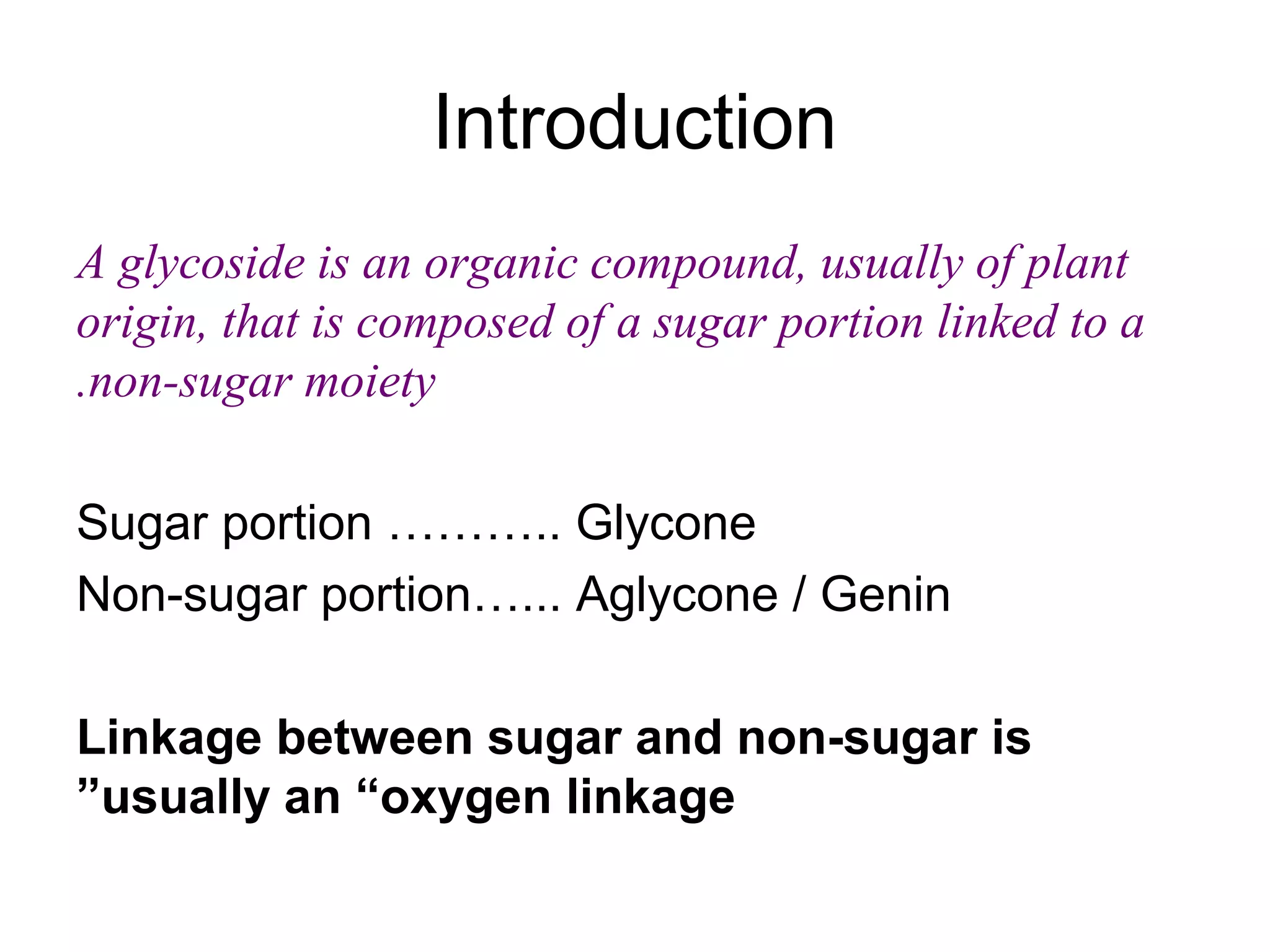 Introduction

A glycoside is an organic compound, usually of plant origin, that is composed of a sugar portion linked to a .non-sugar moiety

Sugar portion ……….. Glycone
Non-sugar portion…... Aglycone / Genin

Linkage between sugar and non-sugar is ”usually an “oxygen linkage